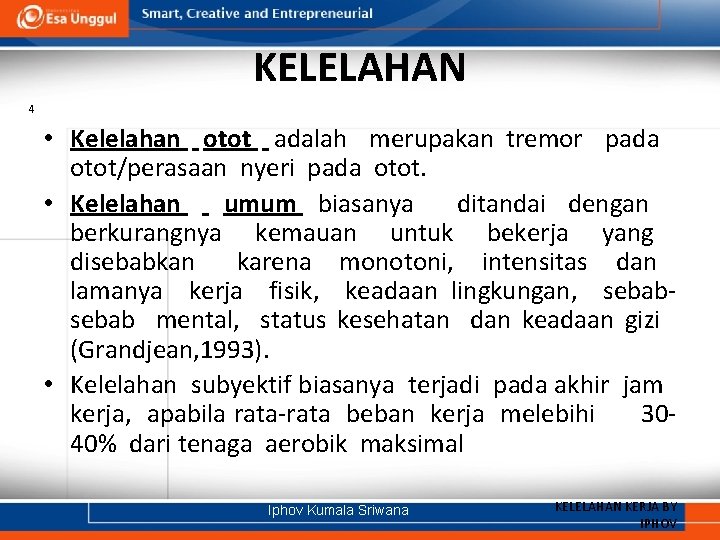 Esa Unggul

Smart, Creative and Entrepreneurial

KELELAHAN

4

• Kelelahan otot adalah merupakan tremor pada otot/perasaan nyeri pada otot.

• Kelelahan umum biasanya ditandai dengan berkurangnya kemauan untuk bekerja yang disebabkan karena monotoni, intensitas dan lamanya kerja fisik, keadaan lingkungan, sebab-sebab mental, status kesehatan dan keadaan gizi (Grandjean,1993).

• Kelelahan subyektif biasanya terjadi pada akhir jam kerja, apabila rata-rata beban kerja melebihi 30-40% dari tenaga aerobik maksimal

Iphov Kumala Sriwana

KELELAHAN KERJA BY IPHOV